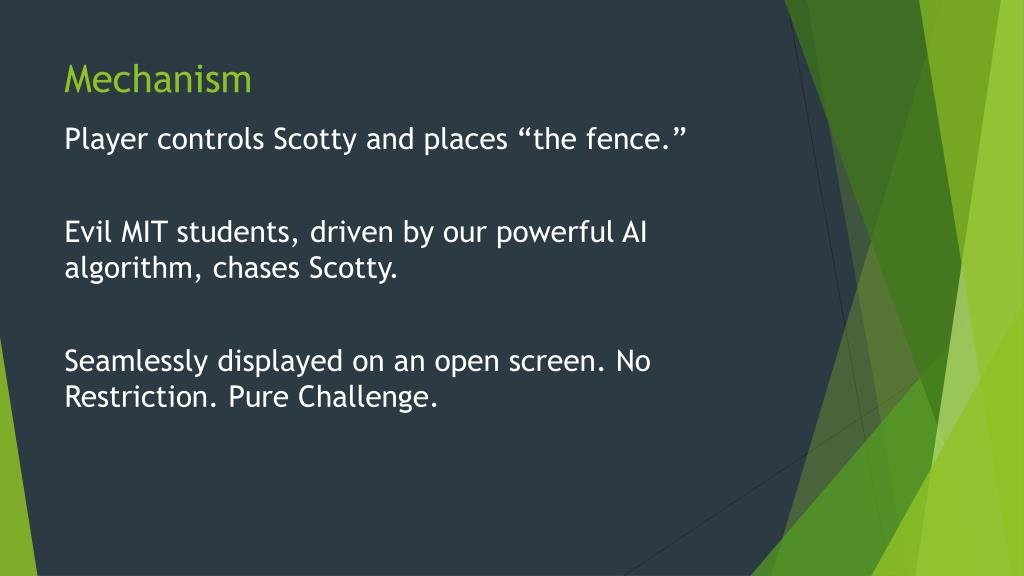 Mechanism

Player controls Scotty and places “the fence.”

Evil MIT students, driven by our powerful AI algorithm, chases Scotty.

Seamlessly displayed on an open screen. No Restriction. Pure Challenge.